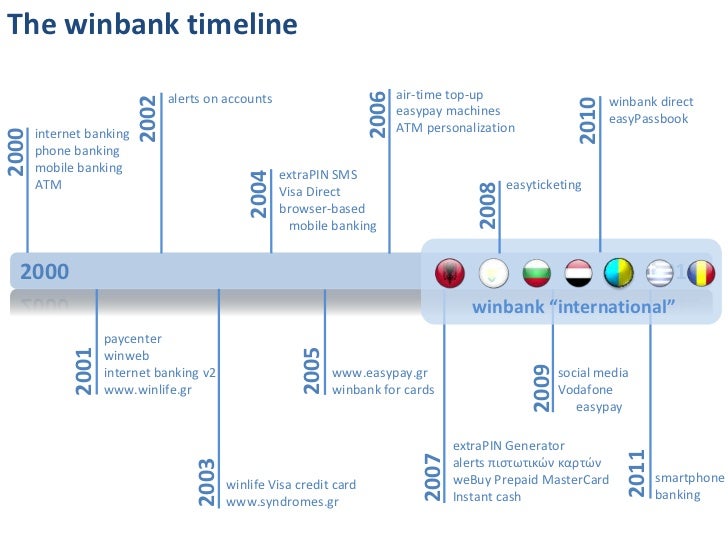 The winbank timeline

2000
internet banking
phone banking
mobile banking
ATM

2002
alerts on accounts

2004
extraPIN SMS
Visa Direct
browser-based mobile banking

2006
air-time top-up
easypay machines
ATM personalization

2008
easyticketing

2010
winbank direct
easyPassbook

2000

winbank "international"

2001
paycenter
winweb
internet banking v2
www.winlife.gr

2003
winlife Visa credit card
www.syndromes.gr

2005
www.easypay.gr
winbank for cards

2007
extraPIN Generator
alerts πιστωτικών καρτών
weBuy Prepaid MasterCard
Instant cash

2009
social media
Vodafone easypay

2011
smartphone banking